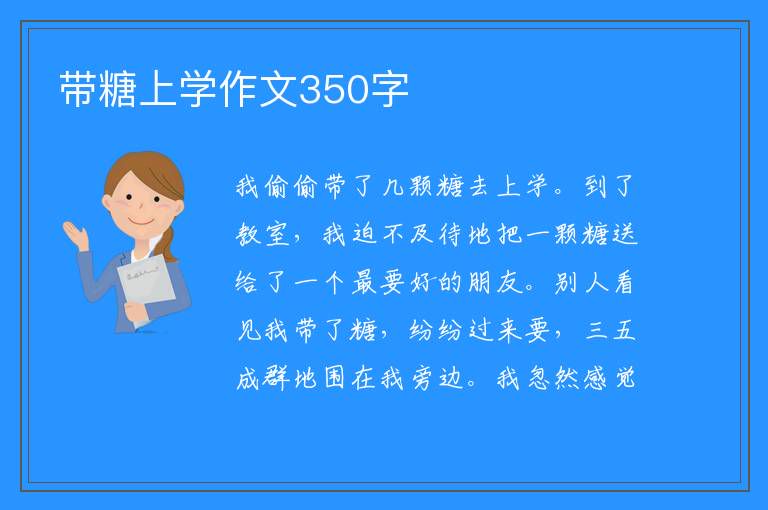 带糖上学作文350字

我偷偷带了几颗糖去上学。到了教室，我迫不及待地把一颗糖送给了一个最要好的朋友。别人看见我带了糖，纷纷过来要，三五成群地围在我旁边。我忽然感觉